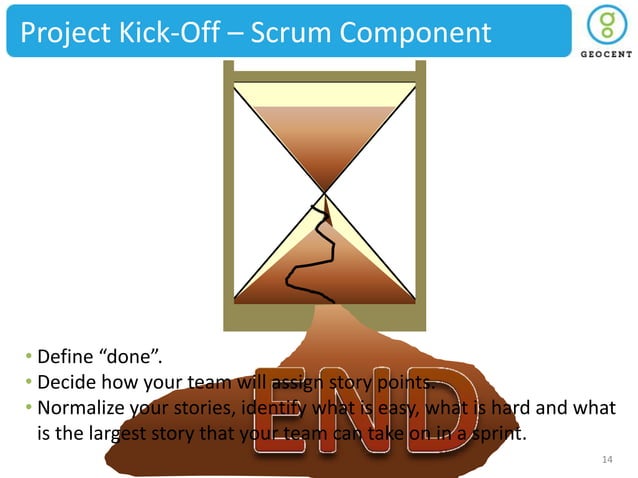 Project Kick-Off – Scrum Component

GEOCENT

• Define “done”.
• Decide how your team will assign story points.
• Normalize your stories, identify what is easy, what is hard and what is the largest story that your team can take on in a sprint.

END

14